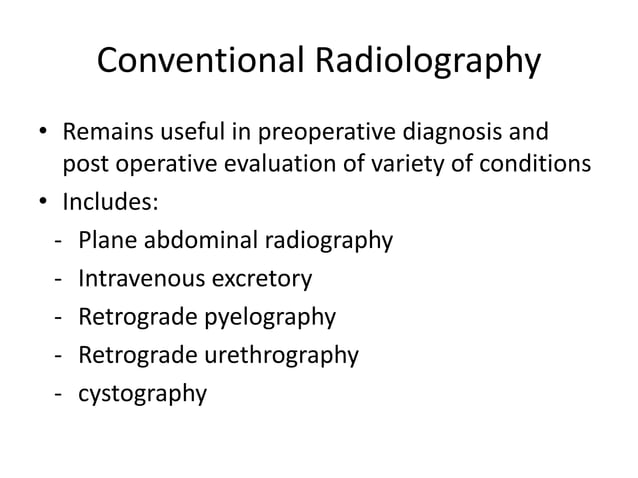 Conventional Radiolography

• Remains useful in preoperative diagnosis and post operative evaluation of variety of conditions
• Includes:
- Plane abdominal radiography
- Intravenous excretory
- Retrograde pyelography
- Retrograde urethrography
- cystography